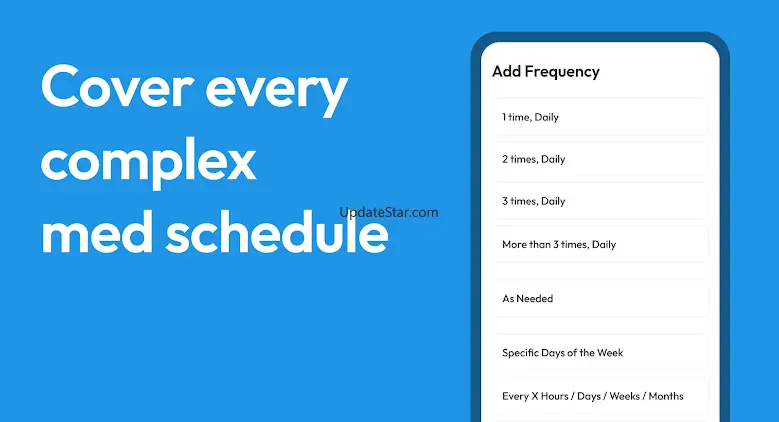 Cover every complex med schedule

UpdateStar.com

Add Frequency

1 time, Daily

2 times, Daily

3 times, Daily

More than 3 times, Daily

As Needed

Specific Days of the Week

Every X Hours / Days / Weeks / Months